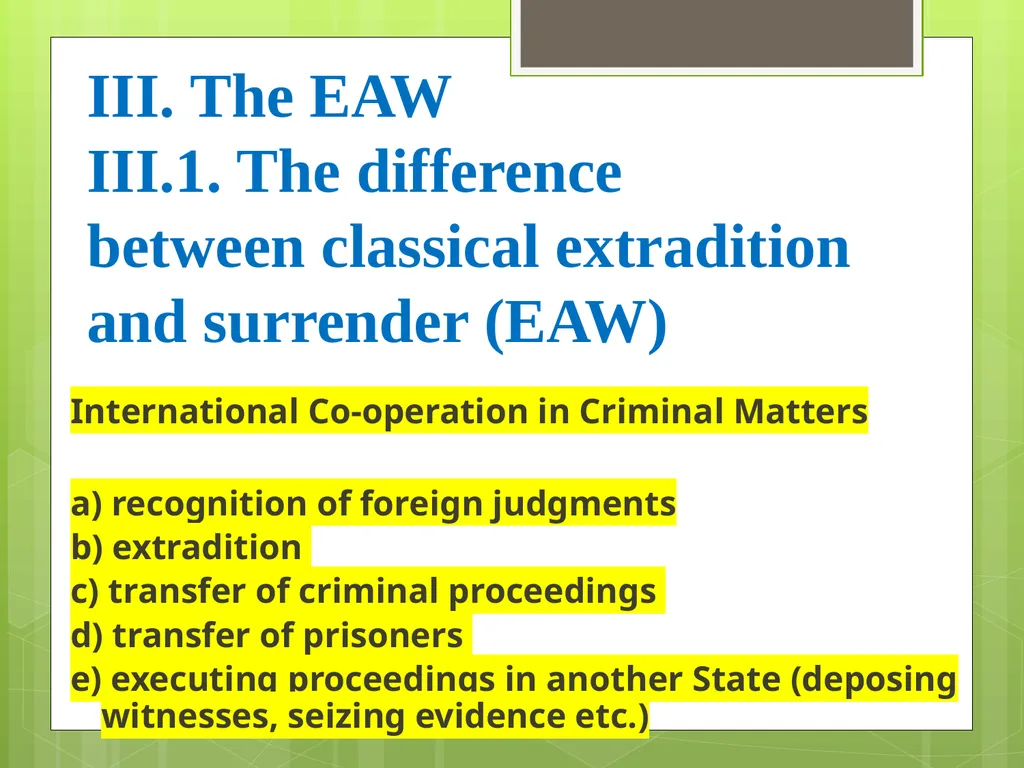 III. The EAW
III.1. The difference between classical extradition and surrender (EAW)

International Co-operation in Criminal Matters

a) recognition of foreign judgments
b) extradition
c) transfer of criminal proceedings
d) transfer of prisoners
e) executing proceedings in another State (deposing witnesses, seizing evidence etc.)